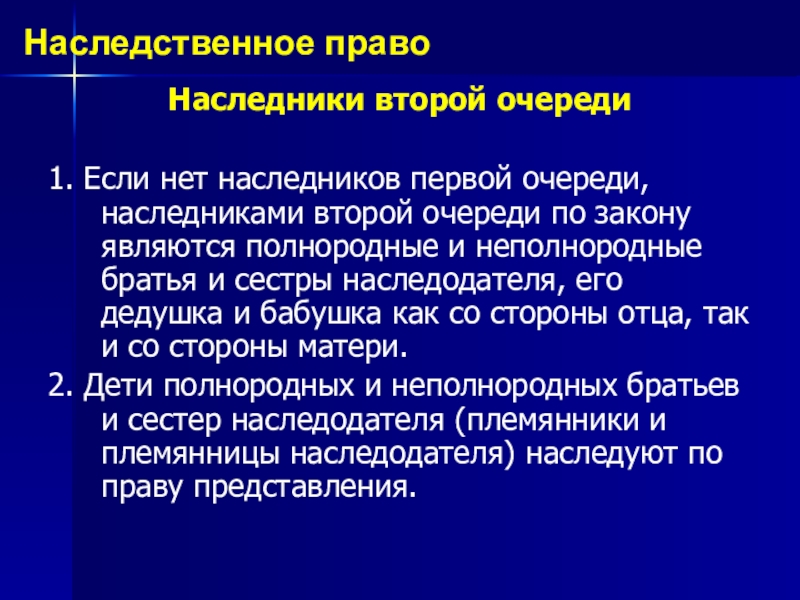 Наследственное право

Наследники второй очереди

1. Если нет наследников первой очереди, наследниками второй очереди по закону являются полнородные и неполнородные братья и сестры наследодателя, его дедушка и бабушка как со стороны отца, так и со стороны матери.

2. Дети полнородных и неполнородных братьев и сестер наследодателя (племянники и племянницы наследодателя) наследуют по праву представления.